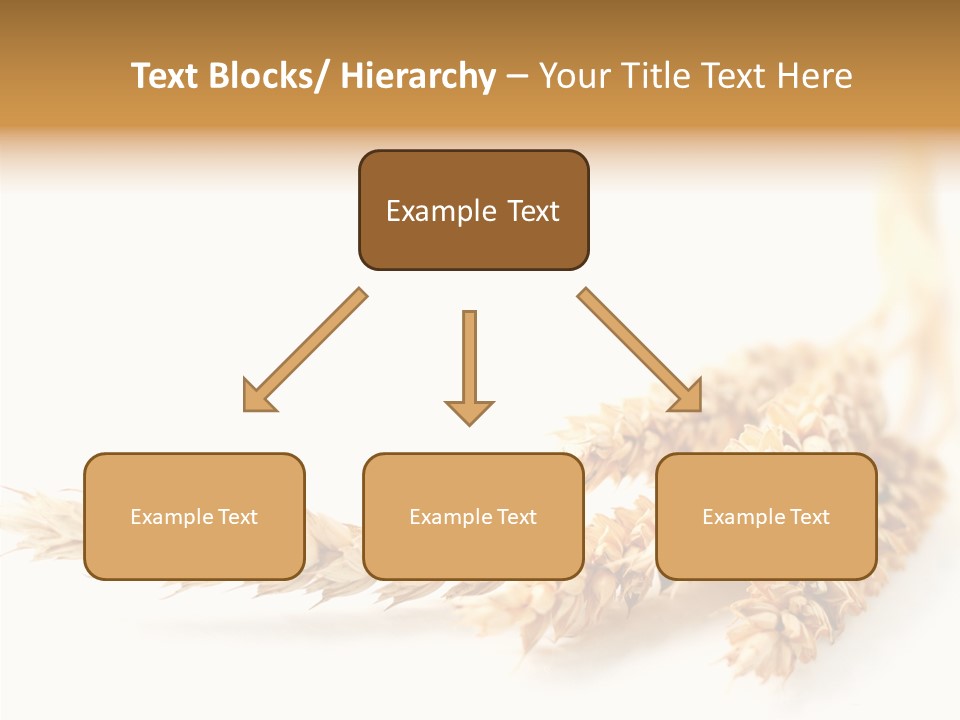 Text Blocks/ Hierarchy – Your Title Text Here

Example Text

Example Text

Example Text

Example Text